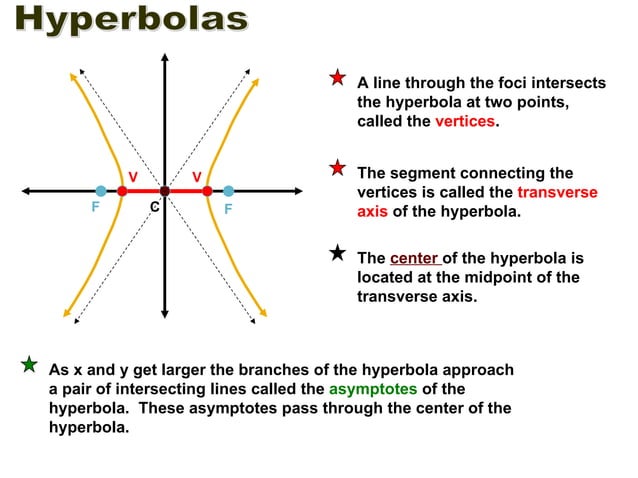 Hyperbolas

V V
F C F

A line through the foci intersects the hyperbola at two points, called the vertices.

The segment connecting the vertices is called the transverse axis of the hyperbola.

The center of the hyperbola is located at the midpoint of the transverse axis.

As x and y get larger the branches of the hyperbola approach a pair of intersecting lines called the asymptotes of the hyperbola. These asymptotes pass through the center of the hyperbola.